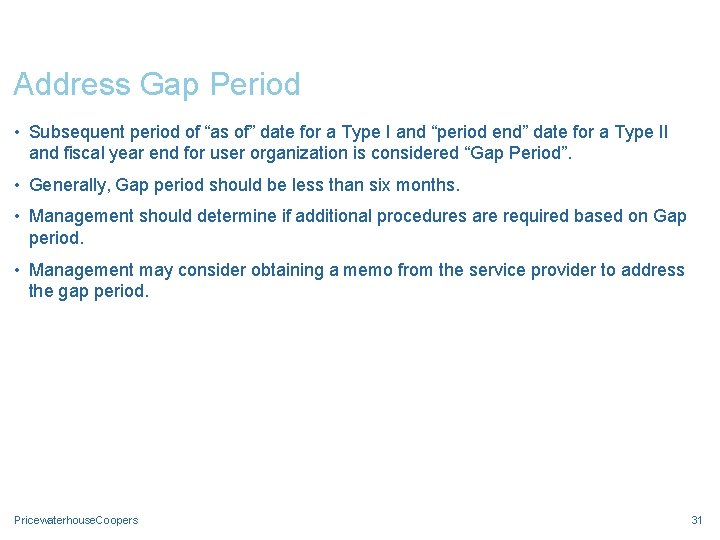 Address Gap Period

• Subsequent period of “as of” date for a Type I and “period end” date for a Type II and fiscal year end for user organization is considered “Gap Period”.

• Generally, Gap period should be less than six months.

• Management should determine if additional procedures are required based on Gap period.

• Management may consider obtaining a memo from the service provider to address the gap period.

PricewaterhouseCoopers

31